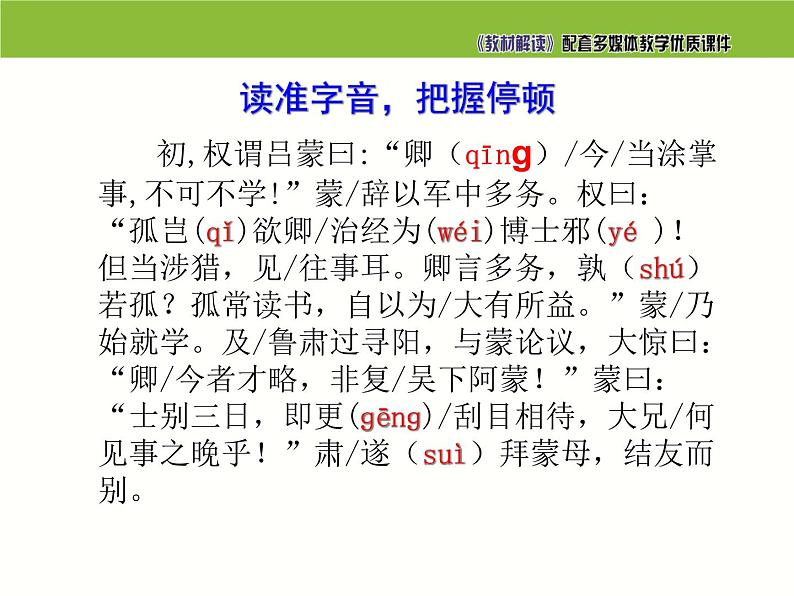 《教材解读》配套多媒体教学优质课件

读准字音，把握停顿

初,权谓吕蒙曰:“卿（qīng）/今/当涂掌事,不可不学!”蒙/辞以军中多务。权曰：“孤岂(qǐ)欲卿/治经为(wéi)博士邪(yé )！但当涉猎，见/往事耳。卿言多务，孰（shú）若孤？孤常读书，自以为/大有所益。”蒙/乃始就学。及/鲁肃过寻阳，与蒙论议，大惊曰：“卿/今者才略，非复/吴下阿蒙！”蒙曰：“士别三日，即更(gēng)/刮目相待，大兄/何见事之晚乎！”肃/遂（suì）拜蒙母，结友而别。